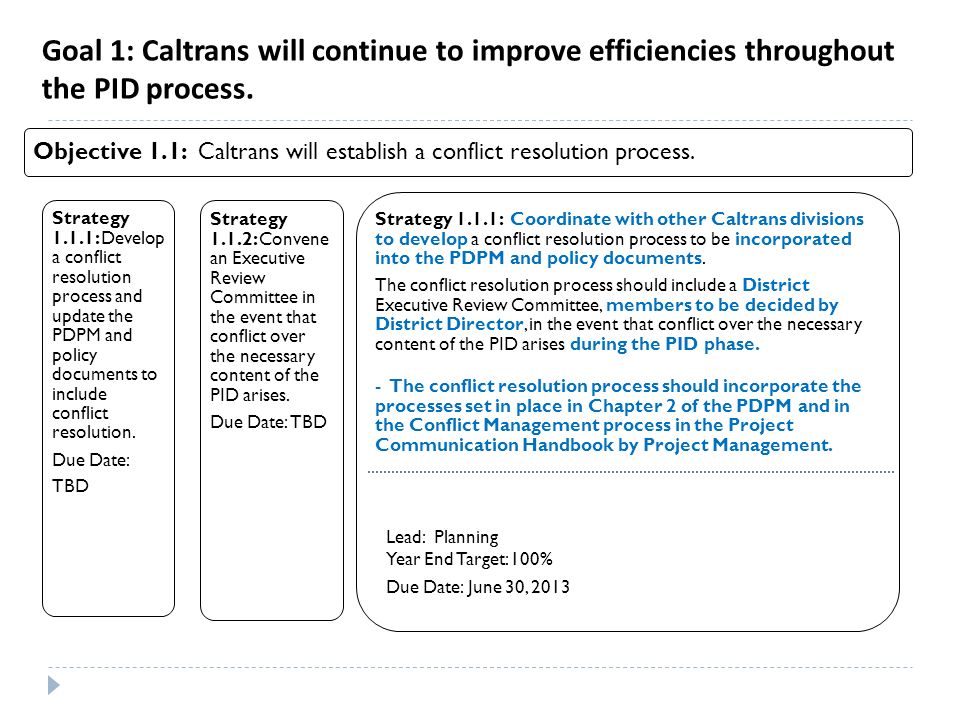 Goal 1: Caltrans will continue to improve efficiencies throughout the PID process.

Objective 1.1: Caltrans will establish a conflict resolution process.

Strategy 1.1.1: Develop a conflict resolution process and update the PDPM and policy documents to include conflict resolution.

Due Date: TBD

Strategy 1.1.2: Convene an Executive Review Committee in the event that conflict over the necessary content of the PID arises.

Due Date: TBD

Strategy 1.1.1: Coordinate with other Caltrans divisions to develop a conflict resolution process to be incorporated into the PDPM and policy documents.

The conflict resolution process should include a District Executive Review Committee, members to be decided by District Director, in the event that conflict over the necessary content of the PID arises during the PID phase.

- The conflict resolution process should incorporate the processes set in place in Chapter 2 of the PDPM and in the Conflict Management process in the Project Communication Handbook by Project Management.

Lead: Planning
Year End Target: 100%
Due Date: June 30, 2013